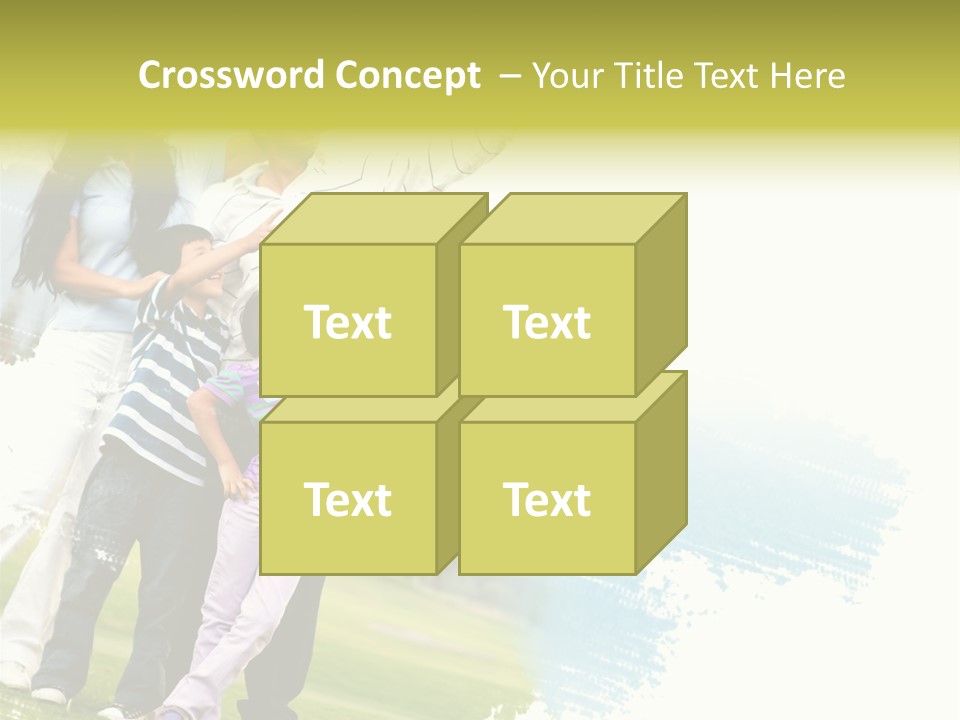 Crossword Concept – Your Title Text Here

Text

Text

Text

Text